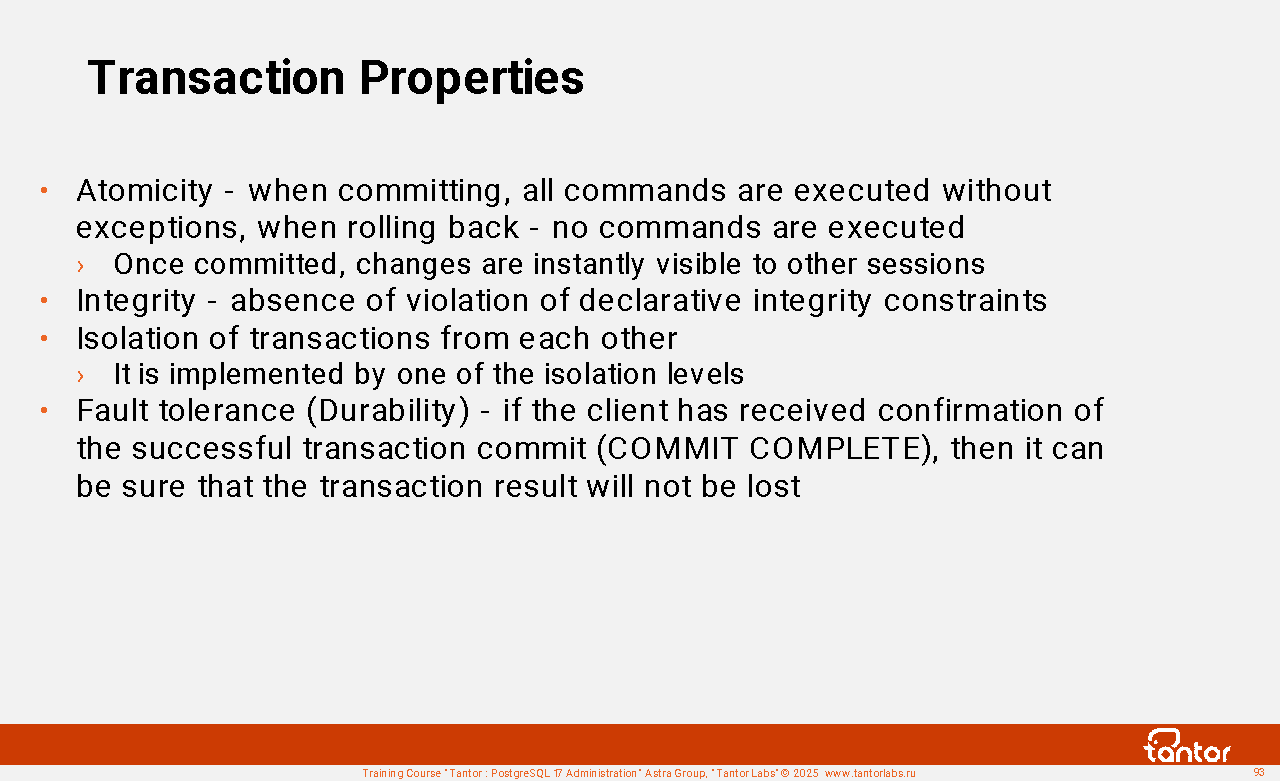 Transaction Properties

• Atomicity - when committing, all commands are executed without exceptions, when rolling back - no commands are executed
› Once committed, changes are instantly visible to other sessions
• Integrity - absence of violation of declarative integrity constraints
• Isolation of transactions from each other
› It is implemented by one of the isolation levels
• Fault tolerance (Durability) - if the client has received confirmation of the successful transaction commit (COMMIT COMPLETE), then it can be sure that the transaction result will not be lost

tantor

Training Course "Tantor : PostgreSQL 17 Administration" Astra Group, "Tantor Labs" © 2025 www.tantorlabs.ru 93